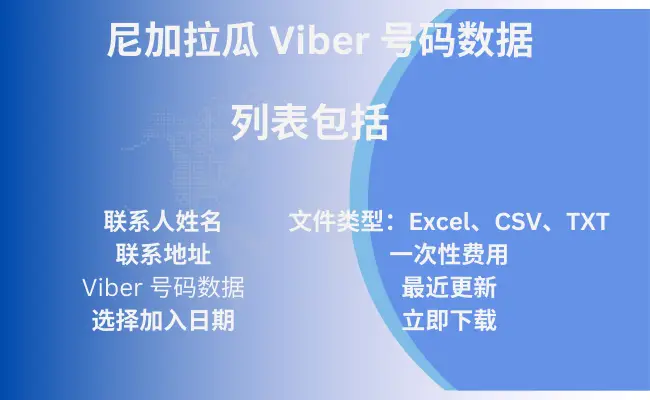 尼加拉瓜 Viber 号码数据

列表包括

联系人姓名
联系地址
Viber 号码数据
选择加入日期

文件类型：Excel、CSV、TXT
一次性费用
最近更新
立即下载